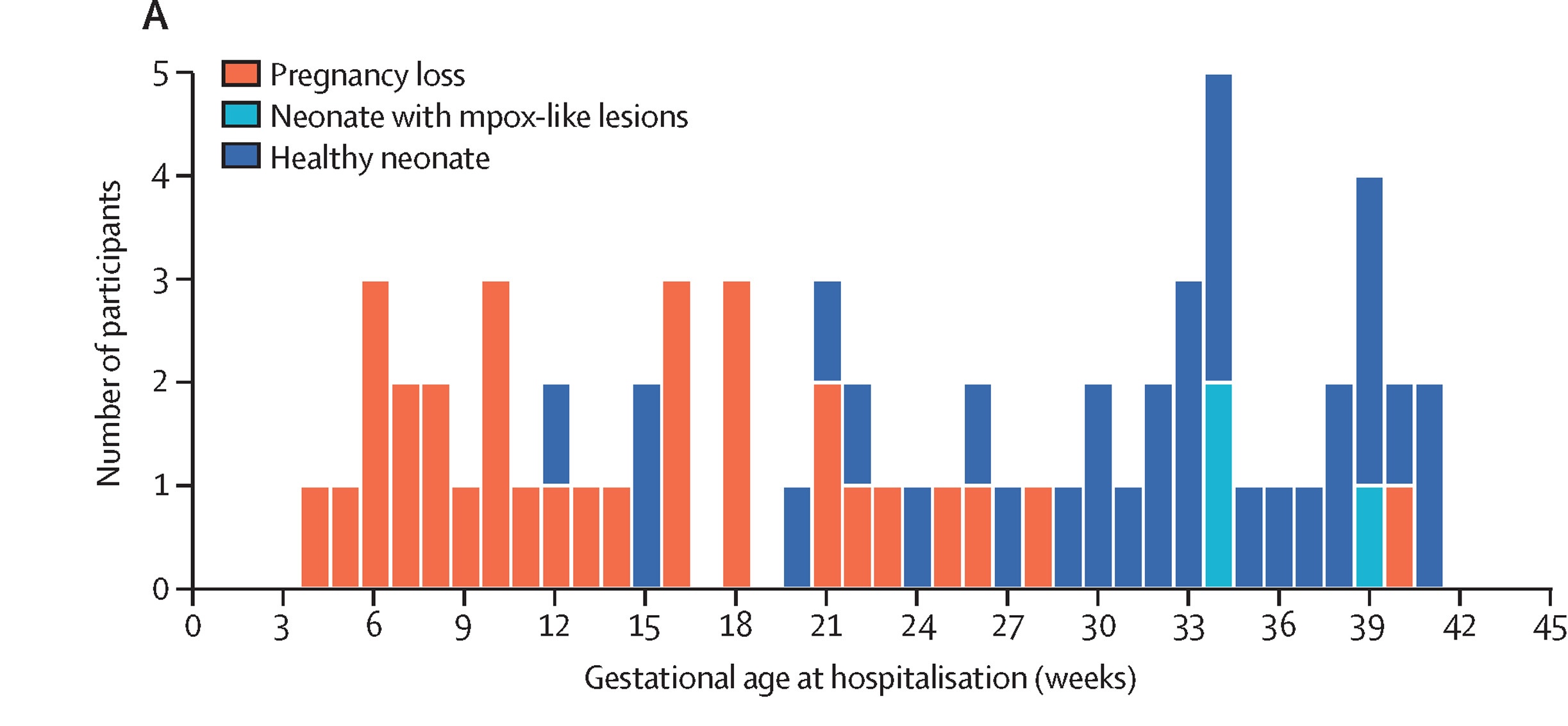 A

Pregnancy loss
Neonate with mpox-like lesions
Healthy neonate

Number of participants

5
4
3
2
1
0

0 3 6 9 12 15 18 21 24 27 30 33 36 39 42 45

Gestational age at hospitalisation (weeks)